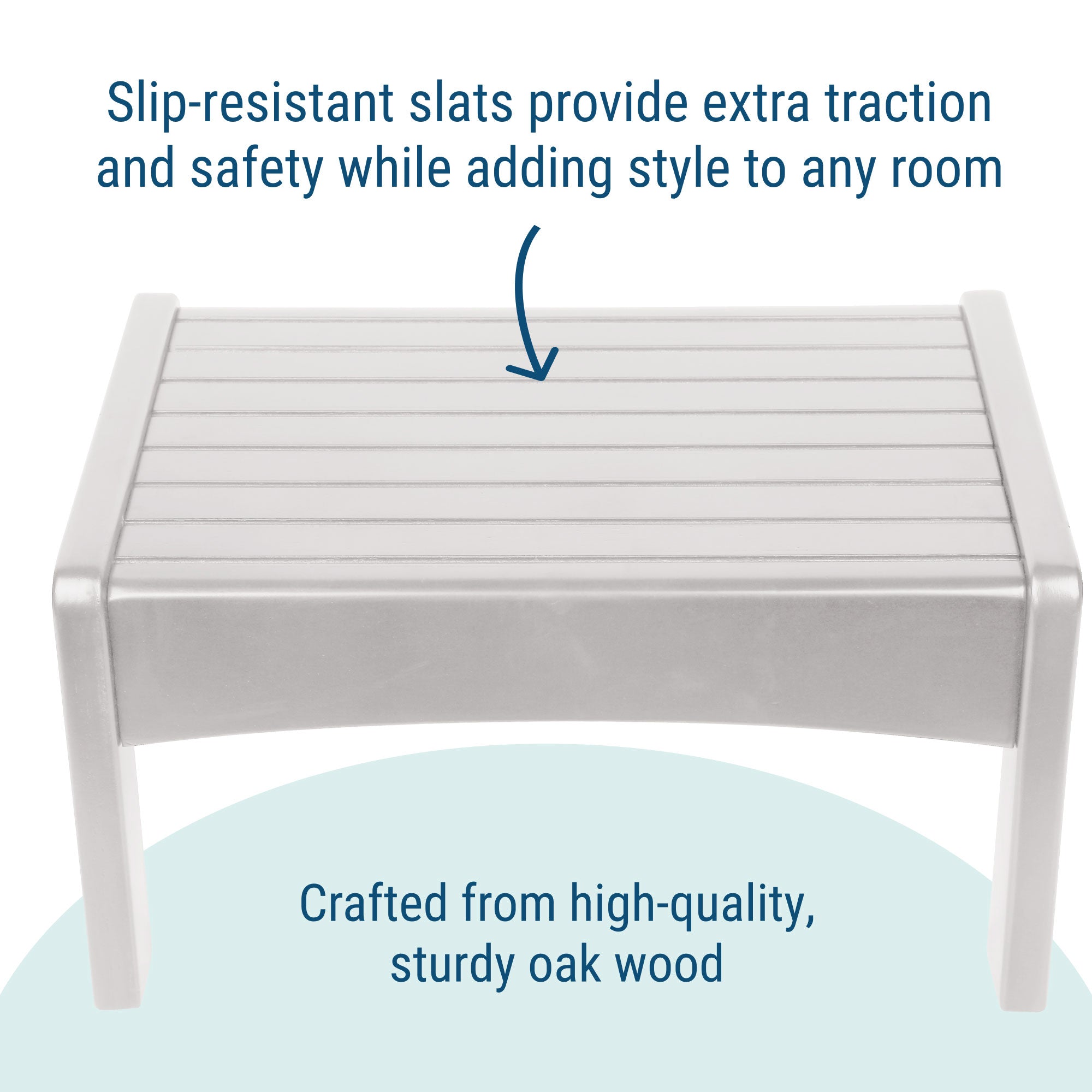 Slip-resistant slats provide extra traction and safety while adding style to any room

Crafted from high-quality, sturdy oak wood